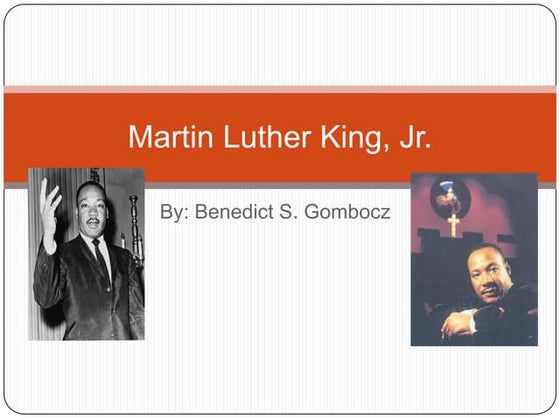 Martin Luther King, Jr.

By: Benedict S. Gombocz